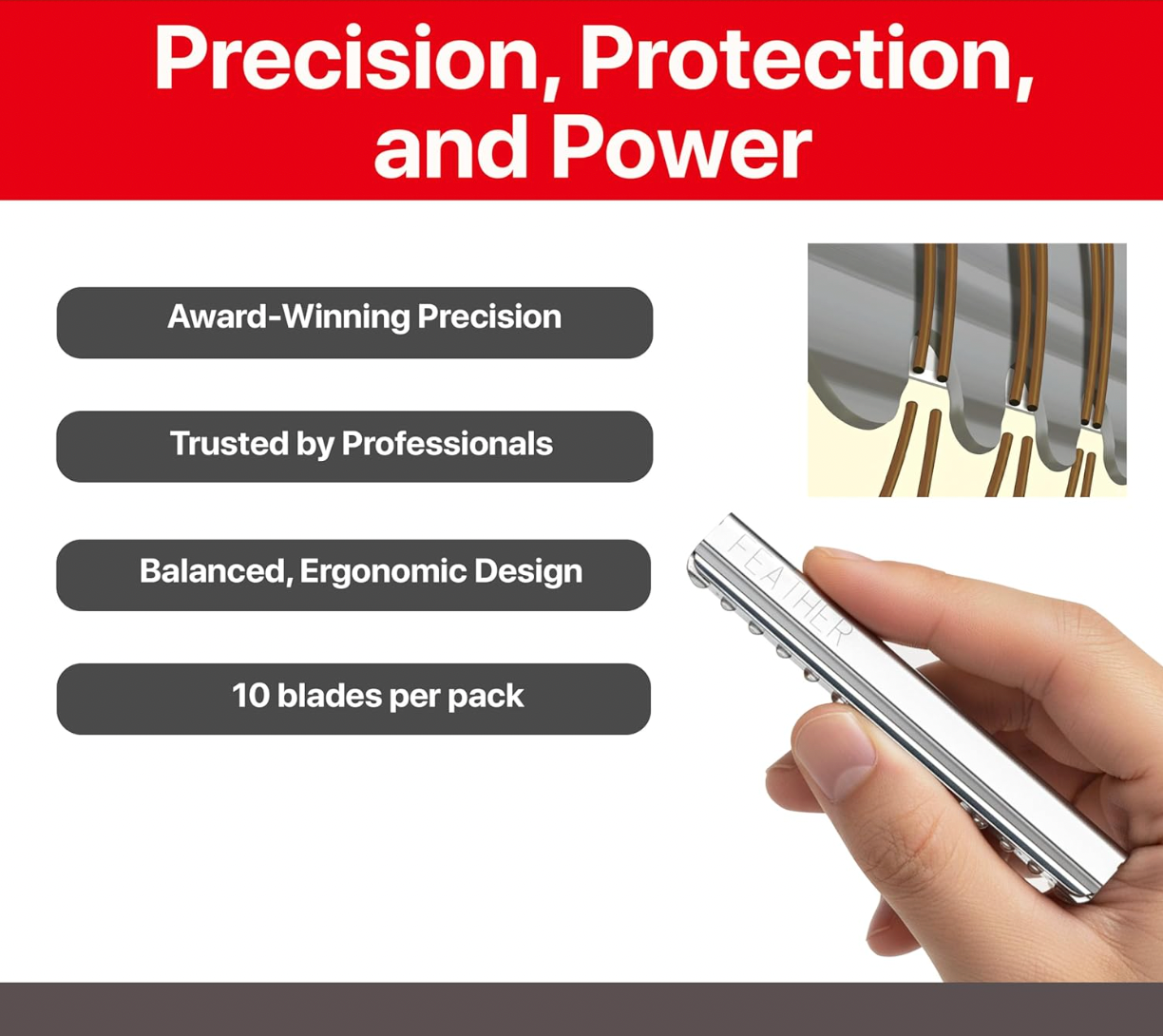 Precision, Protection, and Power

Award-Winning Precision

Trusted by Professionals

Balanced, Ergonomic Design

10 blades per pack

FEATHER